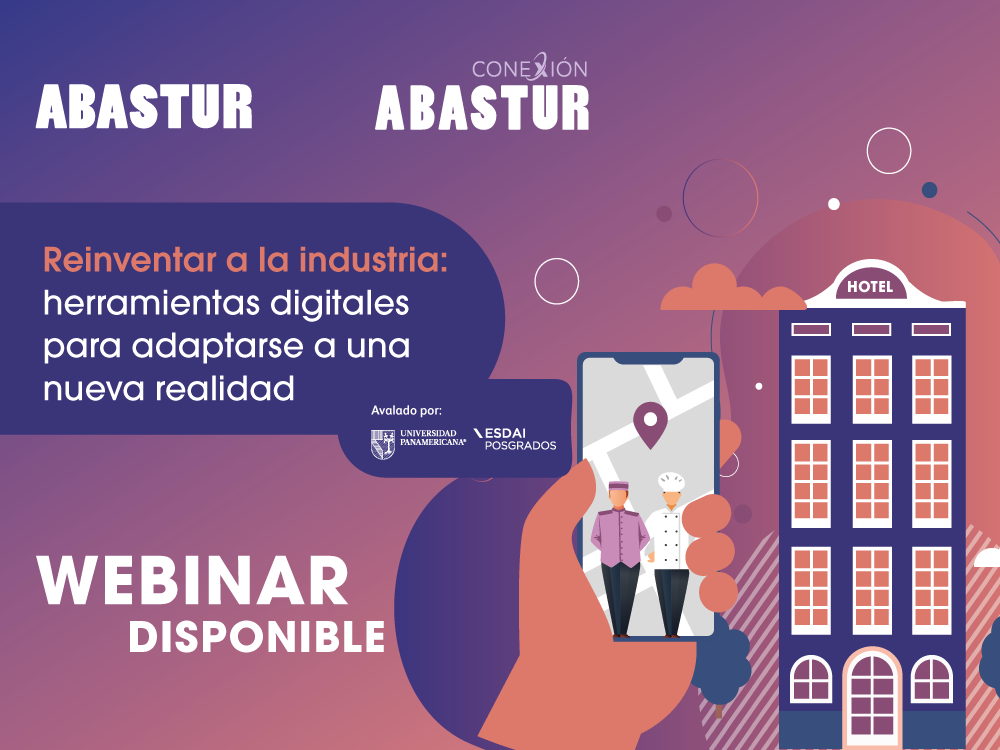 ABASTUR

CONEXIÓN
ABASTUR

Reinventar a la industria: herramientas digitales para adaptarse a una nueva realidad

Avalado por:
UNIVERSIDAD PANAMERICANA
ESDAI POSGRADOS

HOTEL

WEBINAR
DISPONIBLE